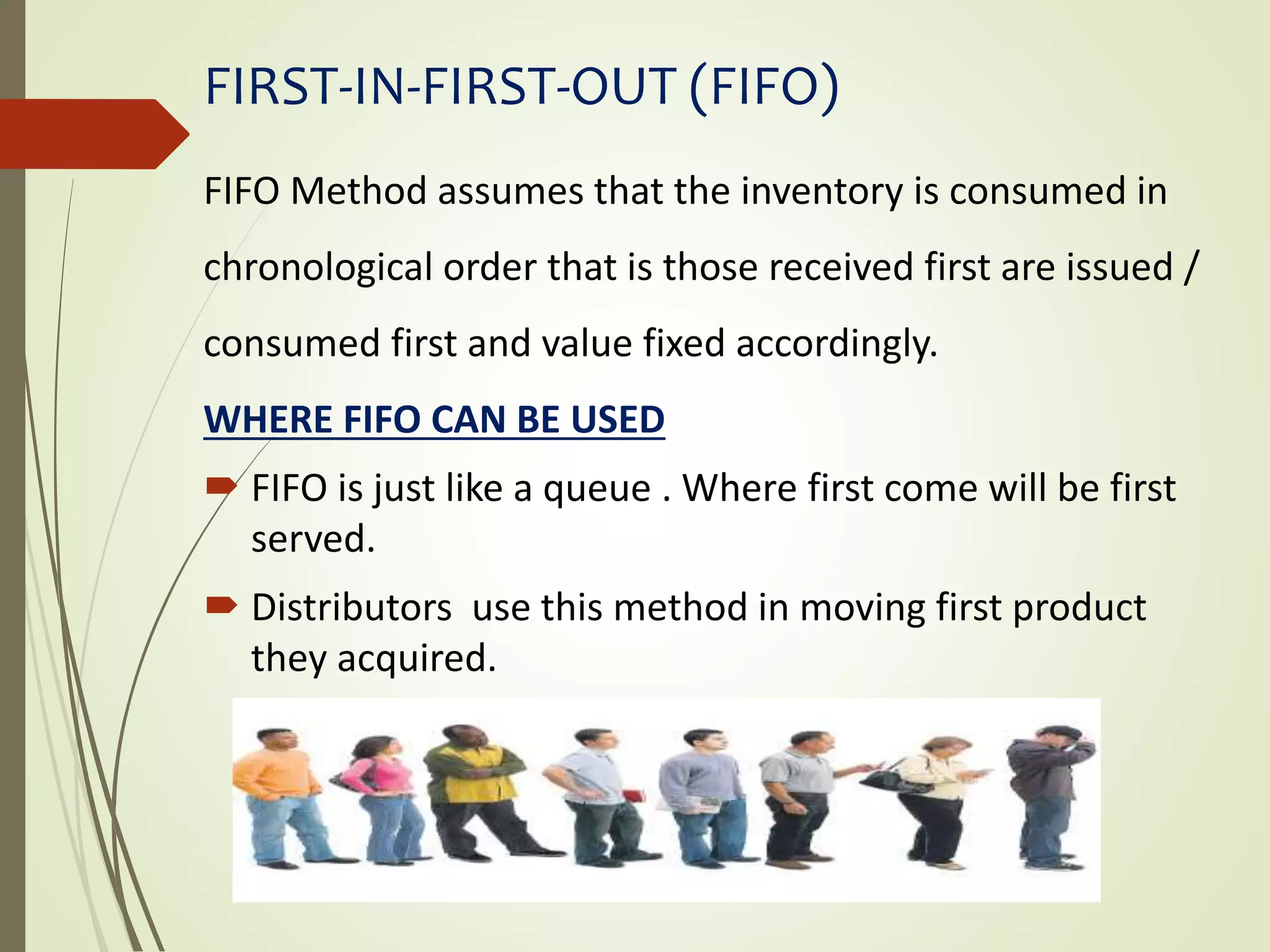 FIRST-IN-FIRST-OUT (FIFO)

FIFO Method assumes that the inventory is consumed in chronological order that is those received first are issued / consumed first and value fixed accordingly.

WHERE FIFO CAN BE USED

FIFO is just like a queue . Where first come will be first served.

Distributors  use this method in moving first product they acquired.